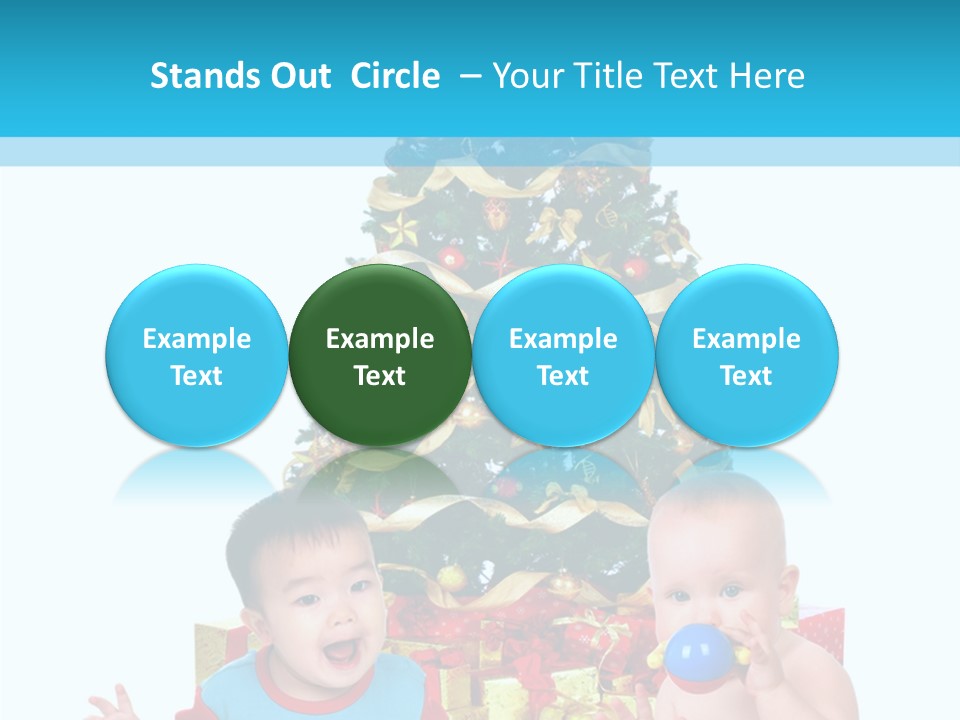 Stands Out Circle – Your Title Text Here

Example Text

Example Text

Example Text

Example Text